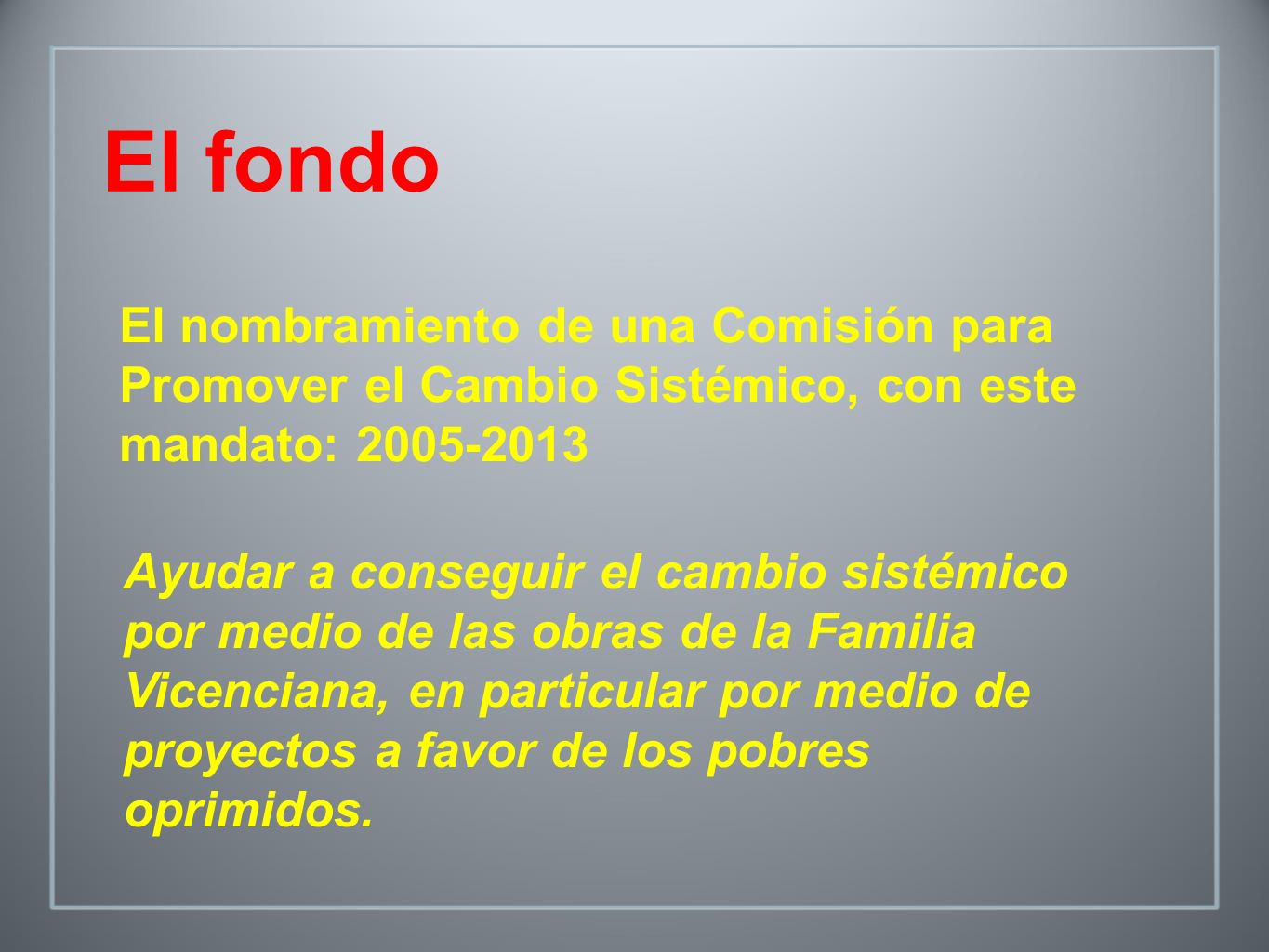 El fondo

El nombramiento de una Comisión para Promover el Cambio Sistémico, con este mandato: 2005-2013

Ayudar a conseguir el cambio sistémico por medio de las obras de la Familia Vicenciana, en particular por medio de proyectos a favor de los pobres oprimidos.